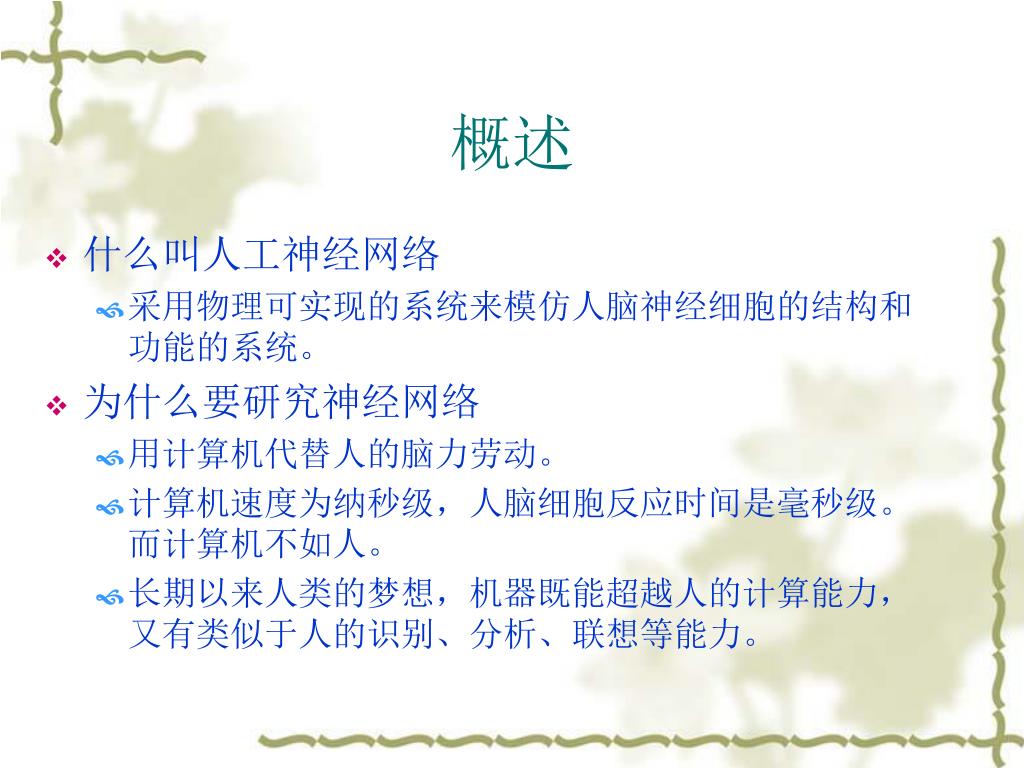 概述

什么叫人工神经网络

采用物理可实现的系统来模仿人脑神经细胞的结构和功能的系统。

为什么要研究神经网络

用计算机代替人的脑力劳动。

计算机速度为纳秒级，人脑细胞反应时间是毫秒级。而计算机不如人。

长期以来人类的梦想，机器既能超越人的计算能力，又有类似于人的识别、分析、联想等能力。